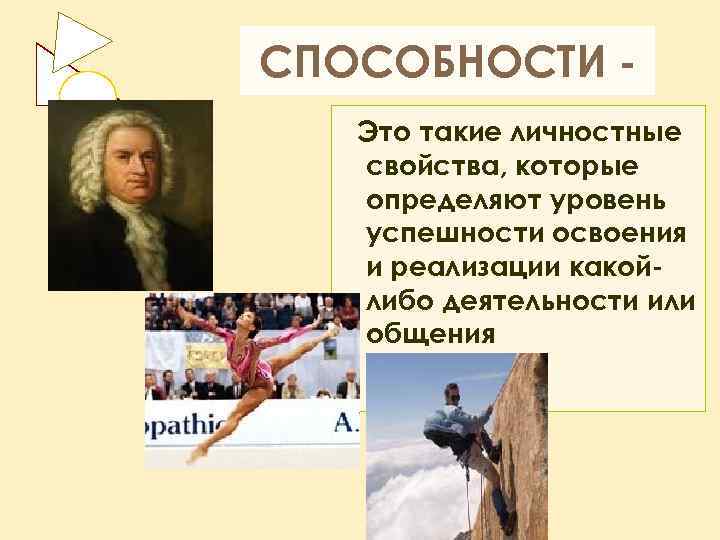 СПОСОБНОСТИ -

Это такие личностные свойства, которые определяют уровень успешности освоения и реализации какой-либо деятельности или общения

opathic

A.